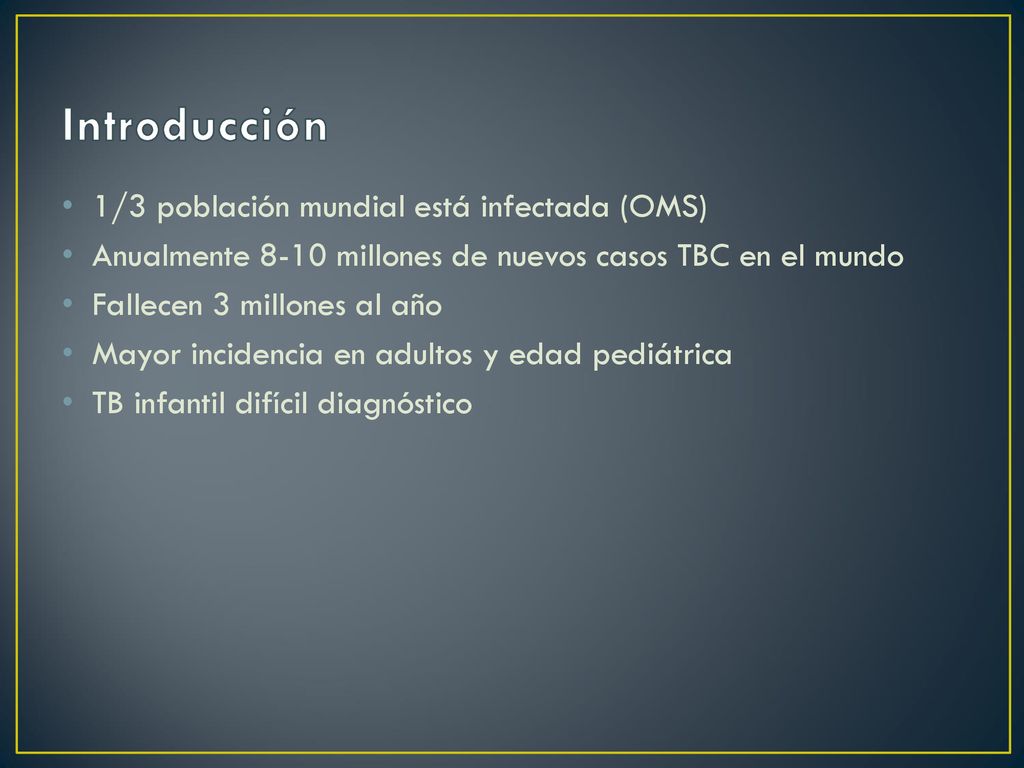 Introducción

• 1/3 población mundial está infectada (OMS)
• Anualmente 8-10 millones de nuevos casos TBC en el mundo
• Fallecen 3 millones al año
• Mayor incidencia en adultos y edad pediátrica
• TB infantil difícil diagnóstico